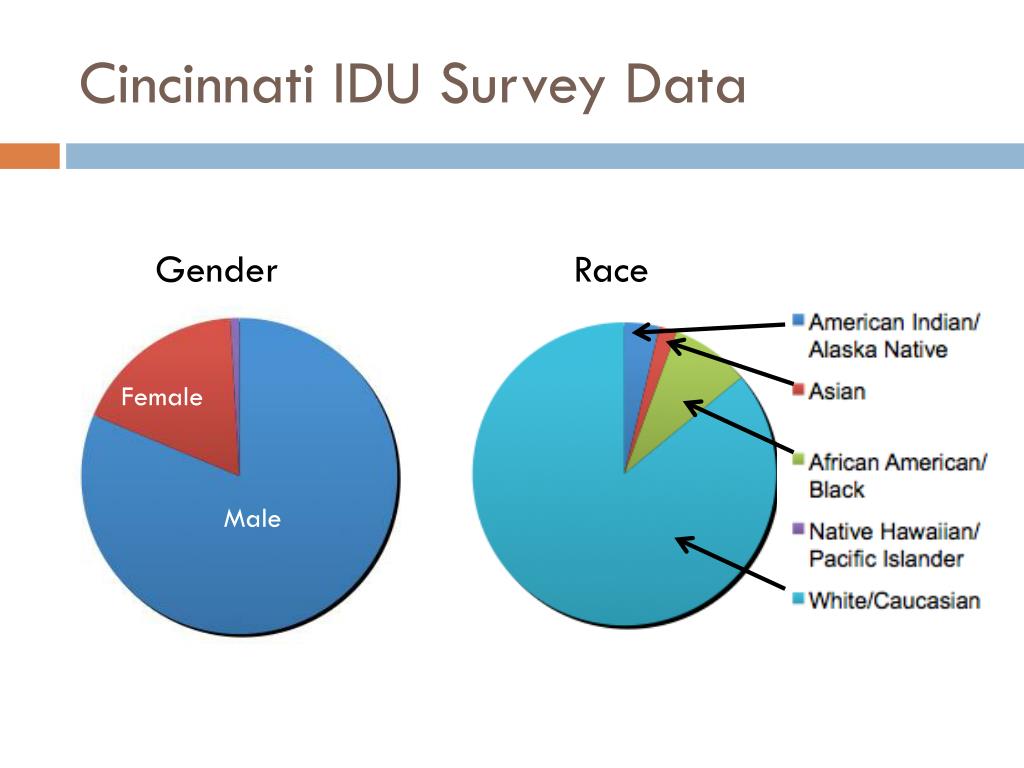 Cincinnati IDU Survey Data

Gender

Female

Male

Race

American Indian/ Alaska Native

Asian

African American/ Black

Native Hawaiian/ Pacific Islander

White/Caucasian